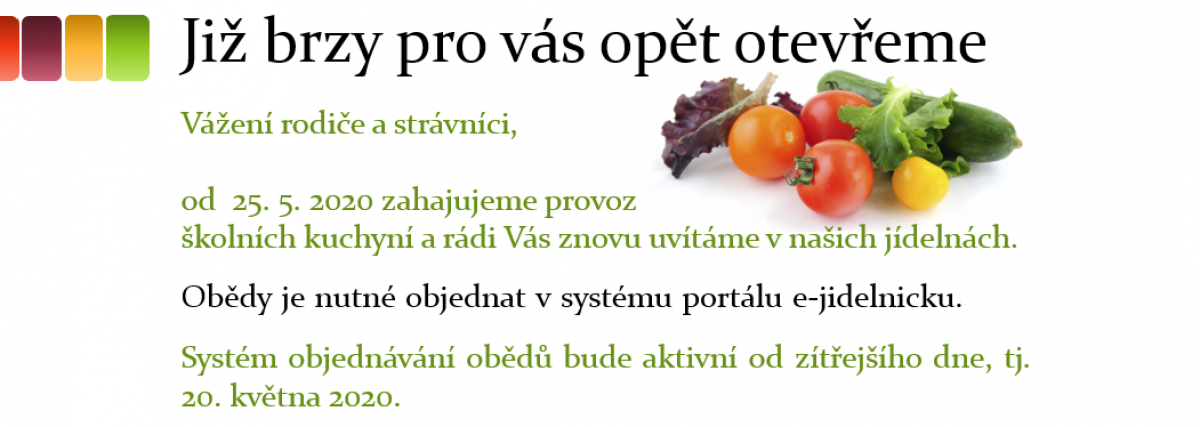 Již brzy pro vás opět otevřeme

Vážení rodiče a strávníci,

od 25. 5. 2020 zahajujeme provoz školních kuchyní a rádi Vás znovu uvítáme v našich jídelnách.

Obědy je nutné objednat v systému portálu e-jidelnicku.

Systém objednávání obědů bude aktivní od zítřejšího dne, tj. 20. května 2020.